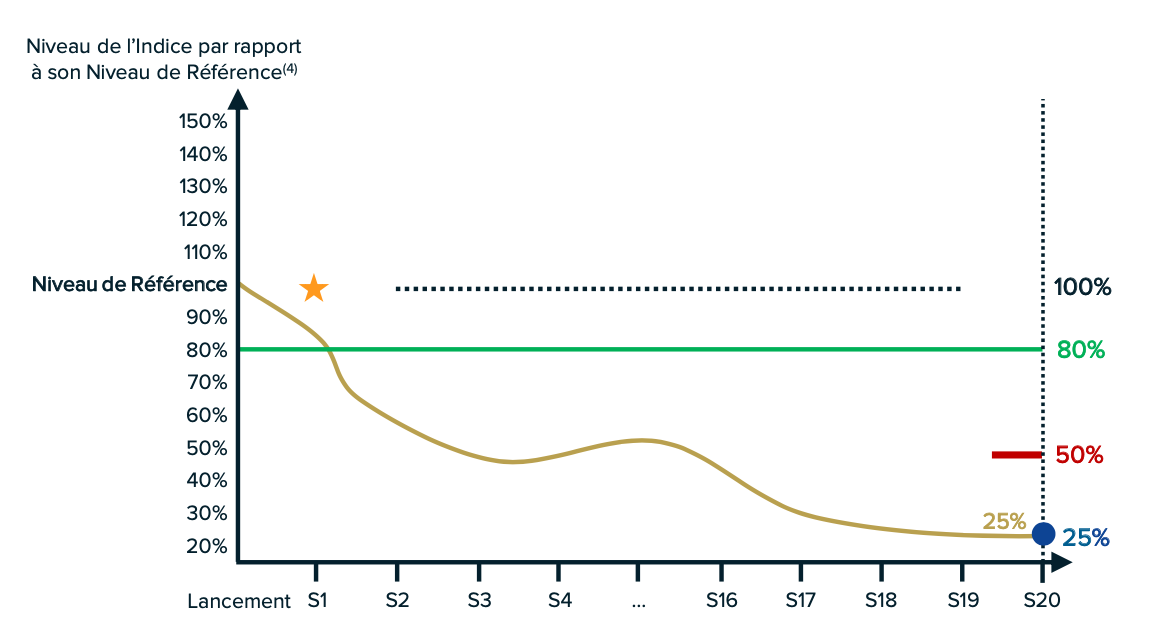 Niveau de l'Indice par rapport à son Niveau de Référence$^{(4)}$

150%
140%
130%
120%
110%
Niveau de Référence
90%
80%
70%
60%
50%
40%
30%
20%

100%
80%
50%
25%
25%

Lancement S1 S2 S3 S4 ... S16 S17 S18 S19 S20